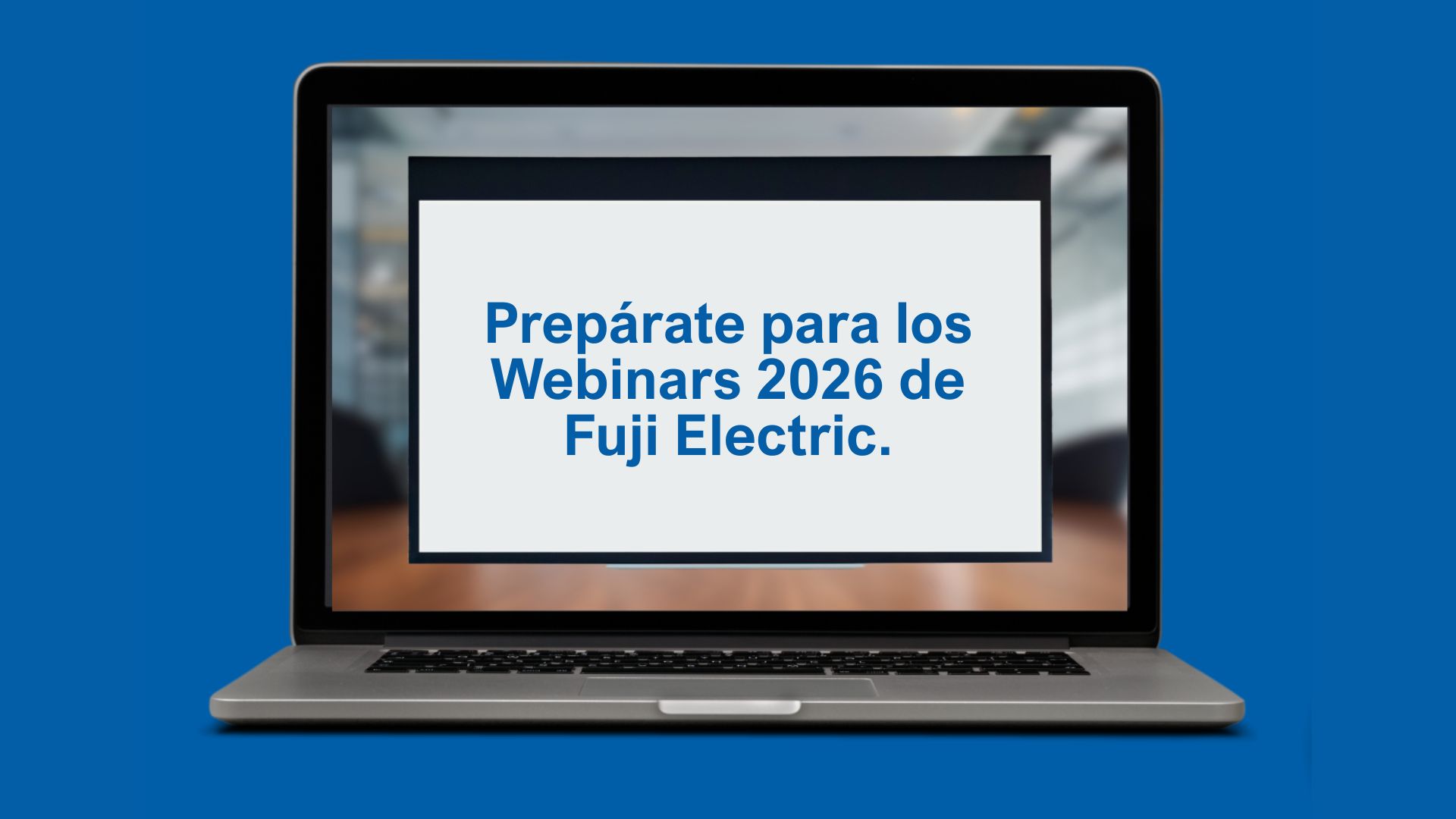 Prepárate para los Webinars 2026 de Fuji Electric.